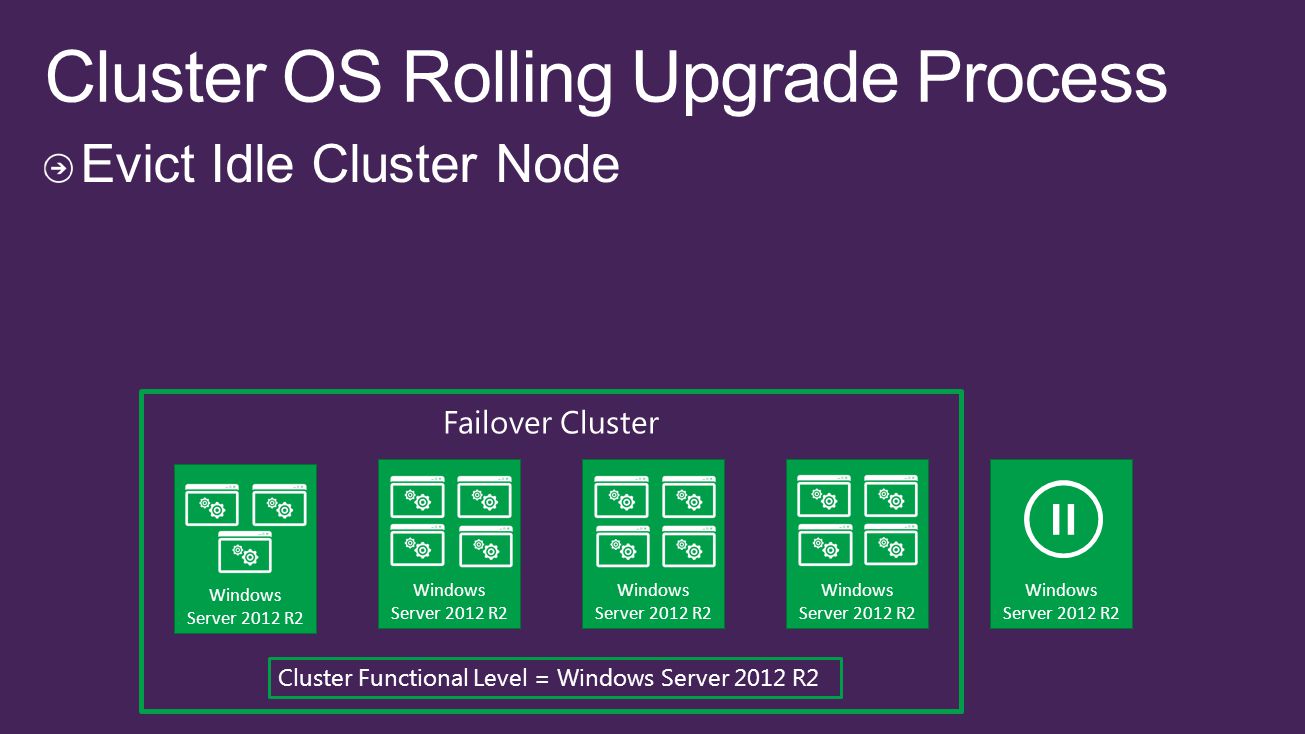 Cluster OS Rolling Upgrade Process

Evict Idle Cluster Node

Failover Cluster

Windows Server 2012 R2

Windows Server 2012 R2

Windows Server 2012 R2

Windows Server 2012 R2

Windows Server 2012 R2

Cluster Functional Level = Windows Server 2012 R2